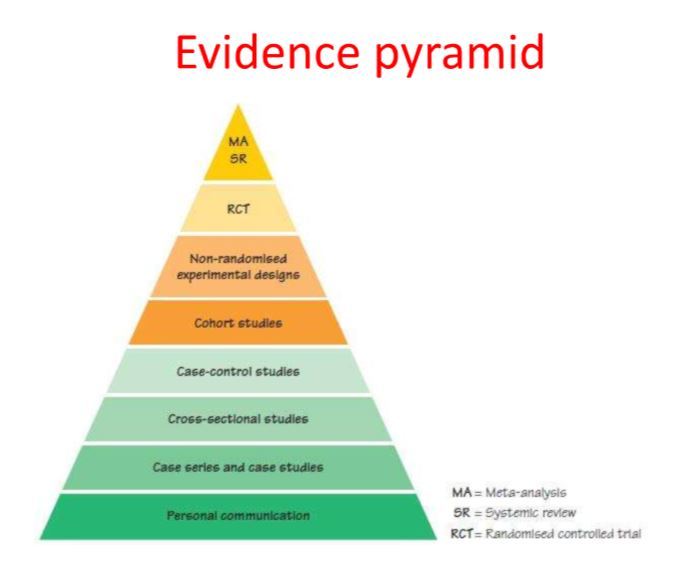 Evidence pyramid

MA
SR

RCT

Non-randomised experimental designs

Cohort studies

Case-control studies

Cross-sectional studies

Case series and case studies

Personal communication

MA = Meta-analysis
SR = Systemic review
RCT = Randomised controlled trial